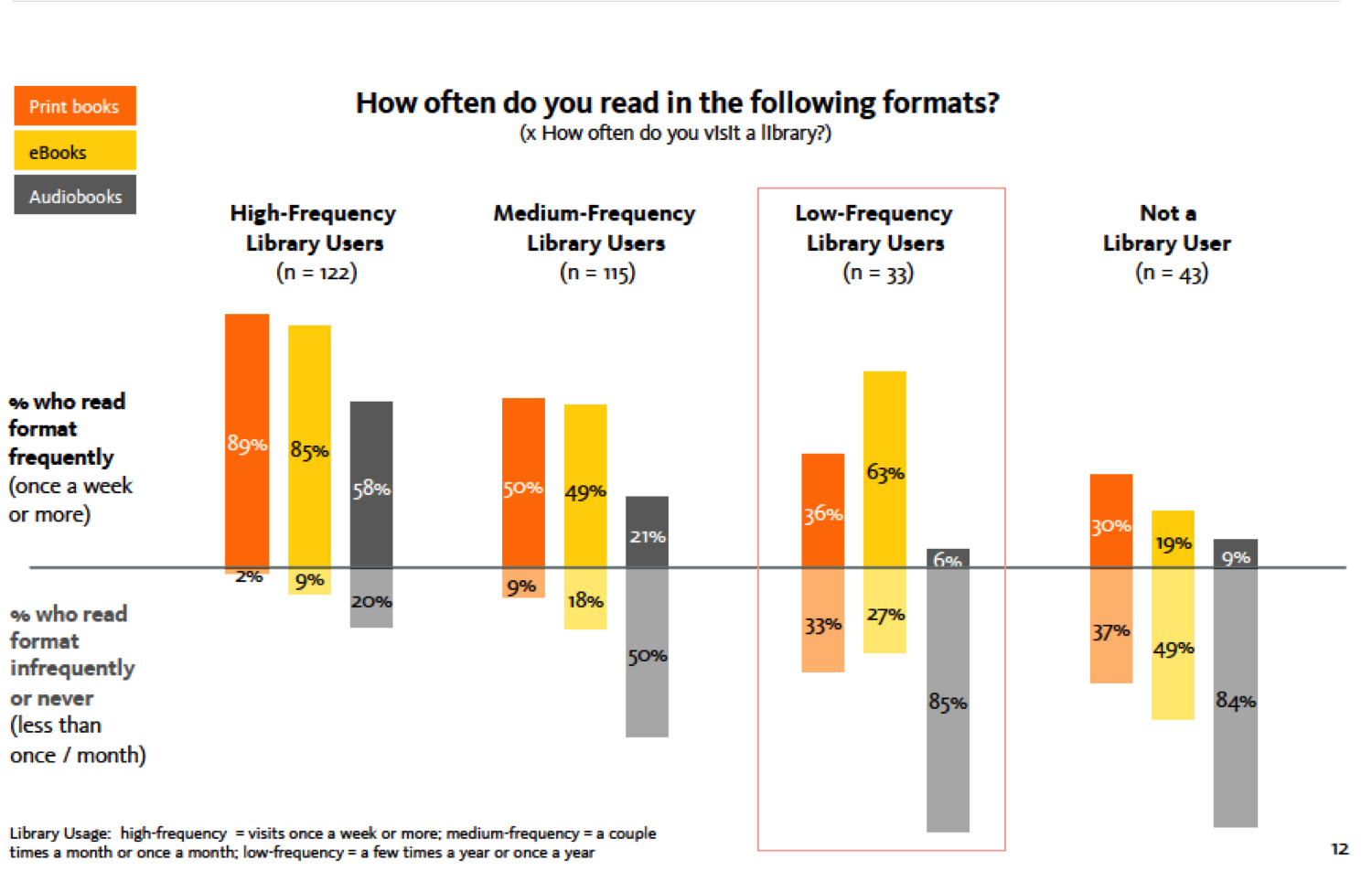 Print books
eBooks
Audiobooks

How often do you read in the following formats?
(x How often do you visit a library?)

High-Frequency Library Users (n = 122)

Medium-Frequency Library Users (n = 115)

Low-Frequency Library Users (n = 33)

Not a Library User (n = 43)

% who read format frequently (once a week or more)

% who read format infrequently or never (less than once / month)

89%
85%
58%
2%
9%
20%

50%
49%
21%
9%
18%
50%

36%
63%
6%
33%
27%
85%

30%
19%
9%
37%
49%
84%

Library Usage: high-frequency = visits once a week or more; medium-frequency = a couple times a month or once a month; low-frequency = a few times a year or once a year

12